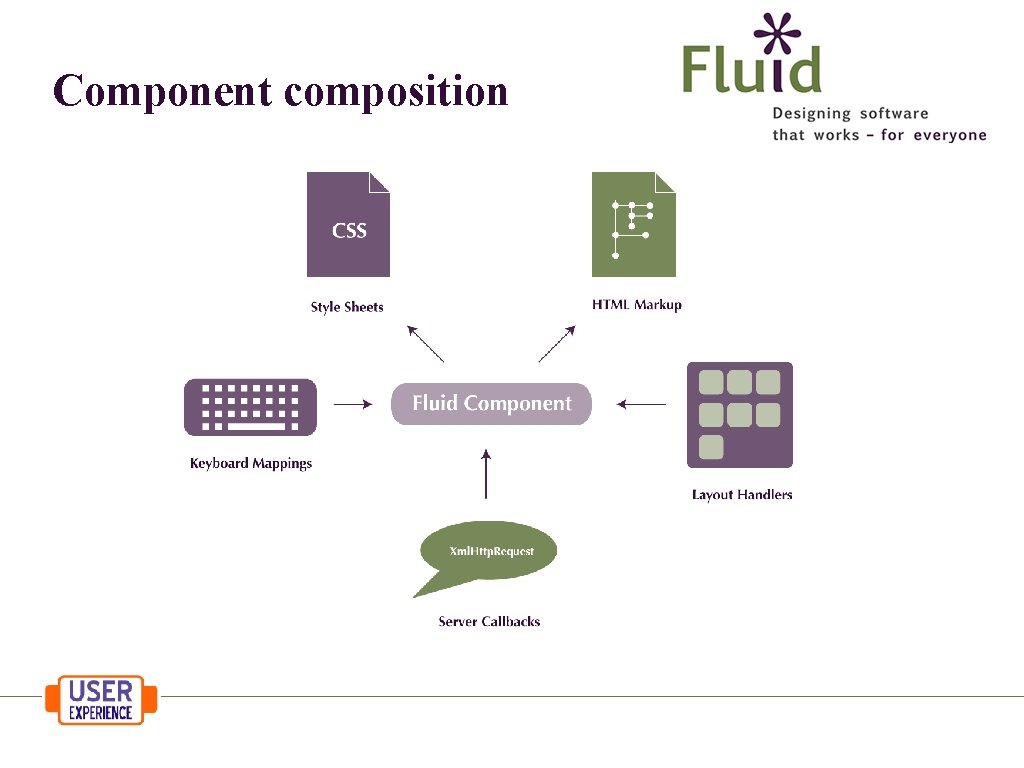 Component composition

Fluid
Designing software that works – for everyone

CSS

Style Sheets

HTML Markup

Keyboard Mappings

Fluid Component

Layout Handlers

XmlHttpRequest

Server Callbacks

USER EXPERIENCE